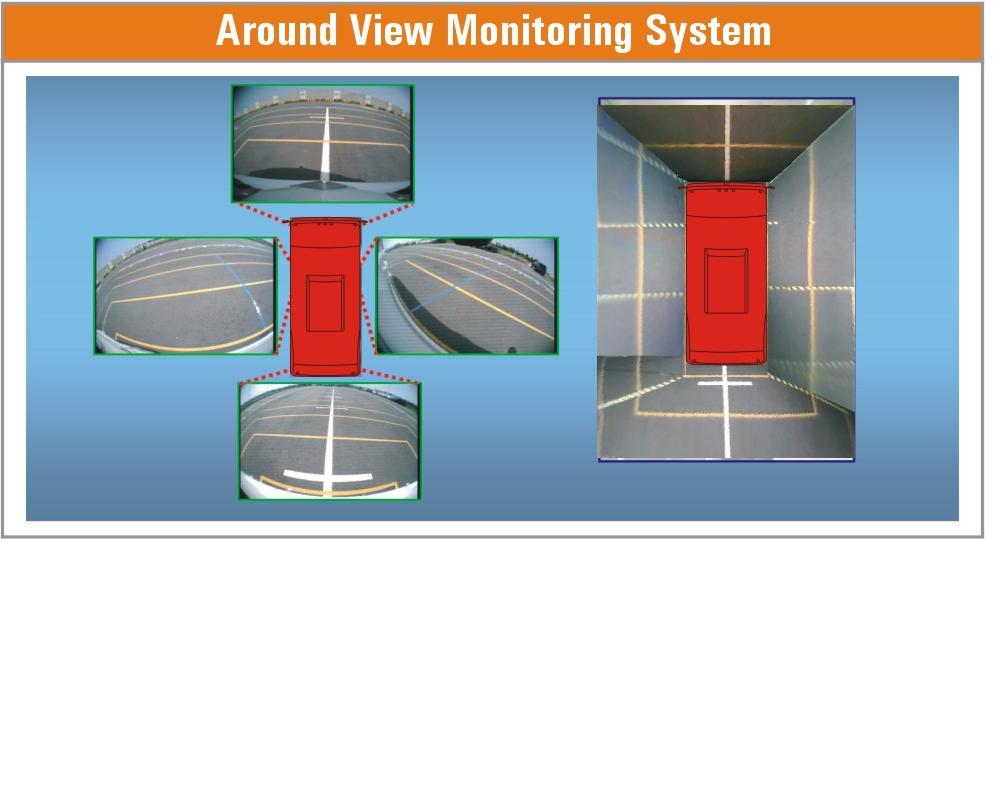 Around View Monitoring System